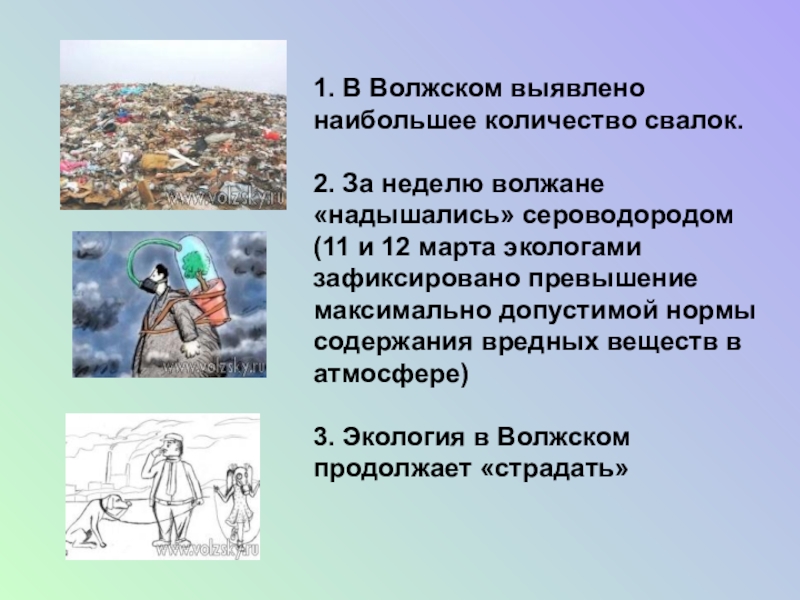 www.volzsky.ru

www.volzsky.ru

www.volzsky.ru

1. В Волжском выявлено наибольшее количество свалок.

2. За неделю волжане «надышались» сероводородом (11 и 12 марта экологами зафиксировано превышение максимально допустимой нормы содержания вредных веществ в атмосфере)

3. Экология в Волжском продолжает «страдать»